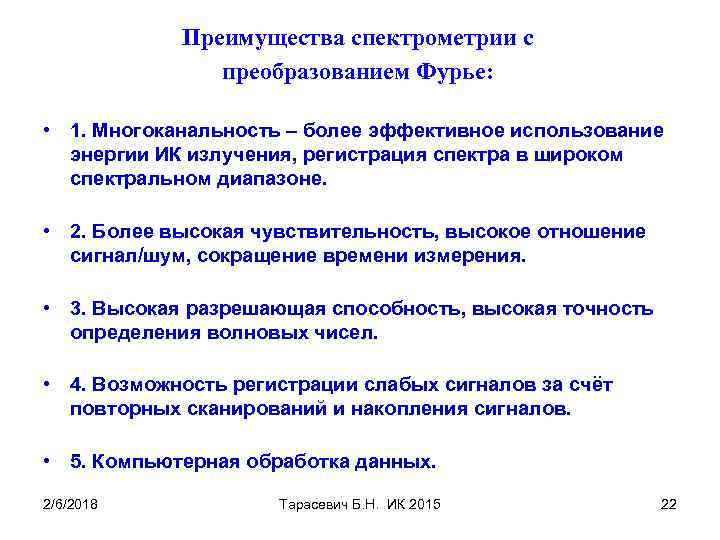 Преимущества спектрометрии с преобразованием Фурье:

• 1. Многоканальность – более эффективное использование энергии ИК излучения, регистрация спектра в широком спектральном диапазоне.

• 2. Более высокая чувствительность, высокое отношение сигнал/шум, сокращение времени измерения.

• 3. Высокая разрешающая способность, высокая точность определения волновых чисел.

• 4. Возможность регистрации слабых сигналов за счёт повторных сканирований и накопления сигналов.

• 5. Компьютерная обработка данных.

2/6/2018 Тарасевич Б.Н. ИК 2015 22